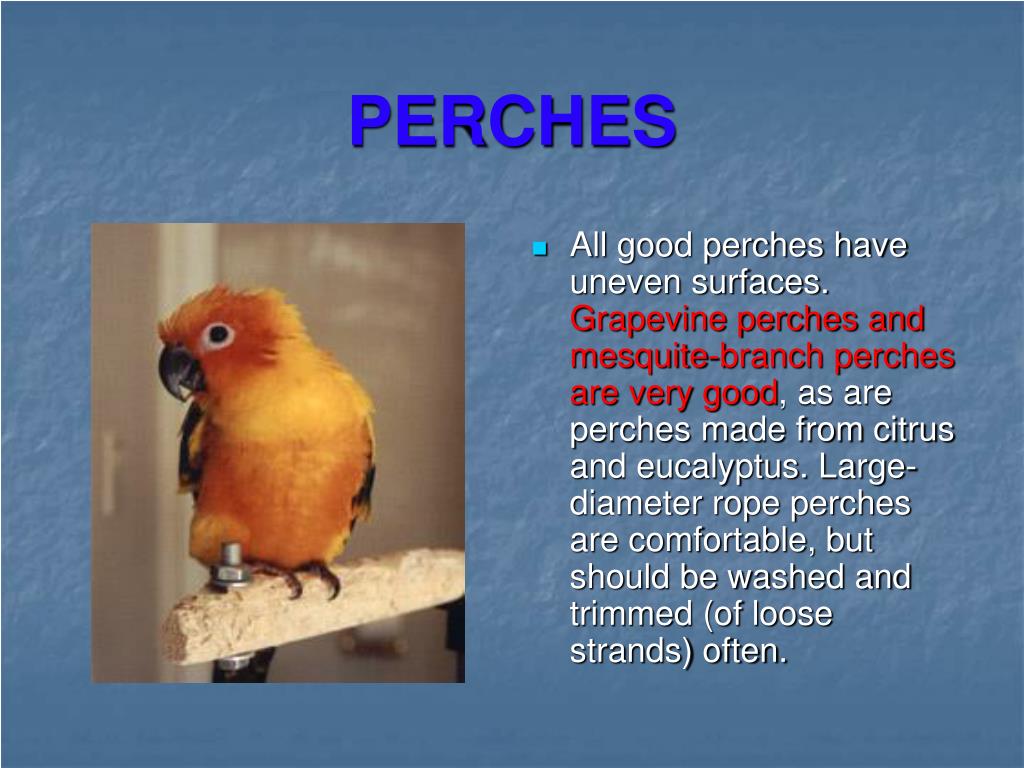 PERCHES

All good perches have uneven surfaces. Grapevine perches and mesquite-branch perches are very good, as are perches made from citrus and eucalyptus. Large-diameter rope perches are comfortable, but should be washed and trimmed (of loose strands) often.